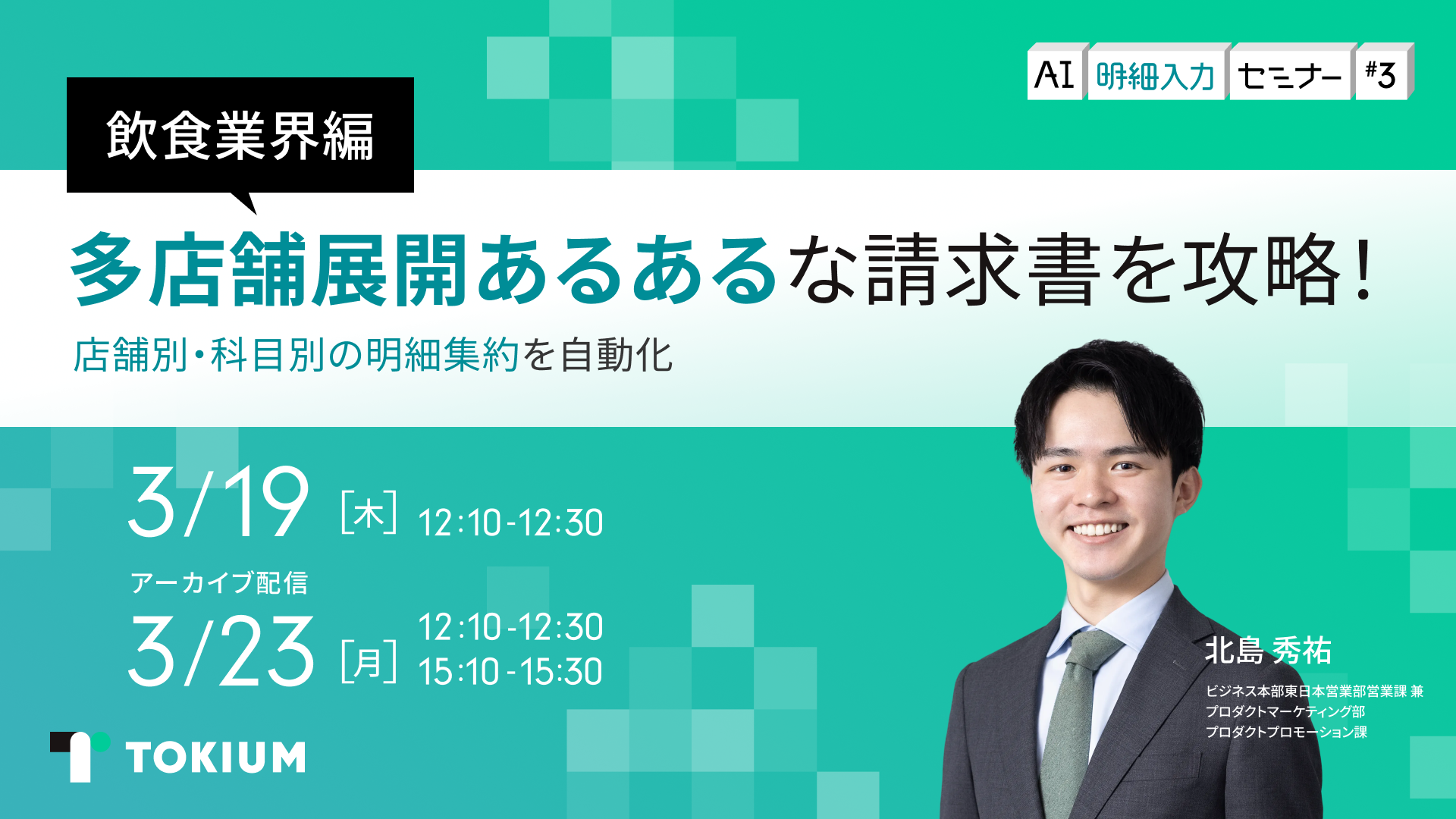 AI 明細入力 セミナー #3

飲食業界編

多店舗展開あるあるな請求書を攻略！

店舗別・科目別の明細集約を自動化

3/19 [木] 12:10-12:30

アーカイブ配信

3/23 [月] 12:10-12:30
15:10-15:30

北島 秀祐

ビジネス本部東日本営業部営業課 兼
プロダクトマーケティング部
プロダクトプロモーション課

TOKIUM